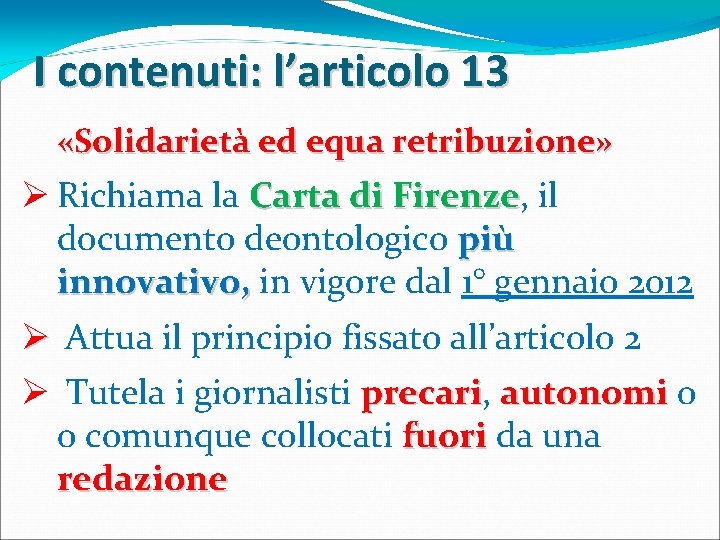 I contenuti: l’articolo 13

«Solidarietà ed equa retribuzione»

➢ Richiama la Carta di Firenze, il documento deontologico più innovativo, in vigore dal 1° gennaio 2012

➢ Attua il principio fissato all’articolo 2

➢ Tutela i giornalisti precari, autonomi o o comunque collocati fuori da una redazione